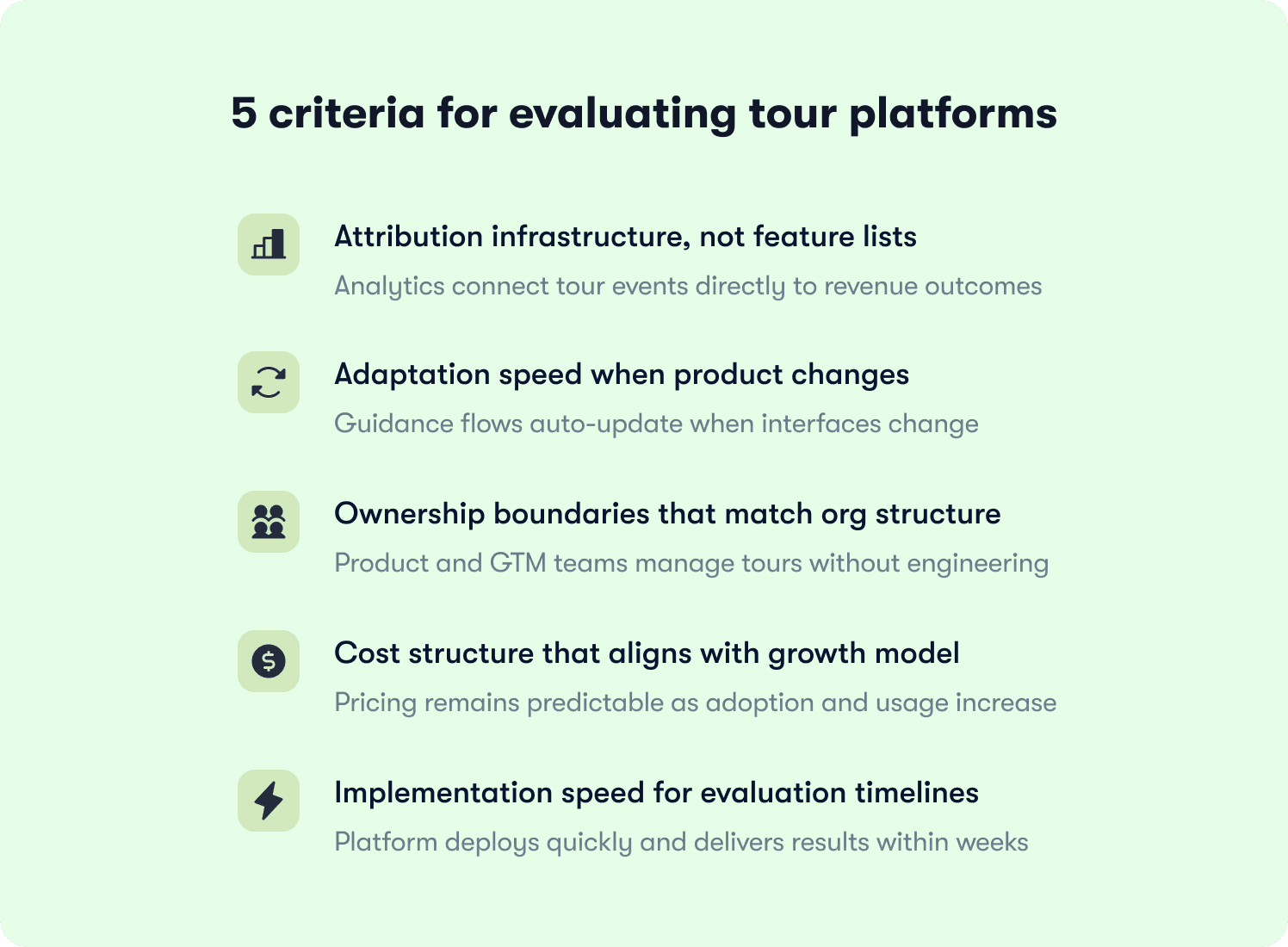 5 criteria for evaluating tour platforms

Attribution infrastructure, not feature lists

Analytics connect tour events directly to revenue outcomes

Adaptation speed when product changes

Guidance flows auto-update when interfaces change

Ownership boundaries that match org structure

Product and GTM teams manage tours without engineering

Cost structure that aligns with growth model

Pricing remains predictable as adoption and usage increase

Implementation speed for evaluation timelines

Platform deploys quickly and delivers results within weeks